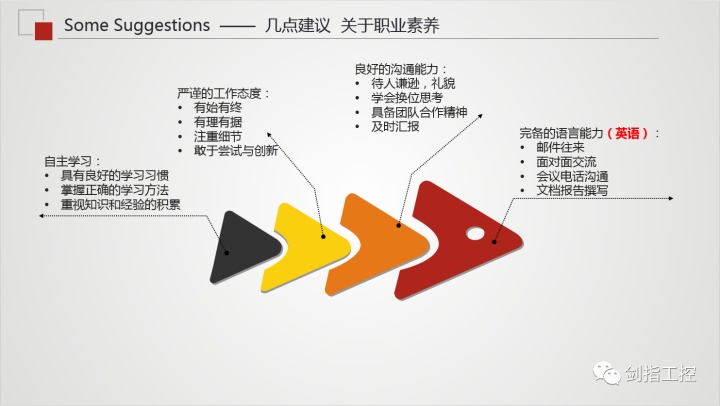 Some Suggestions —— 几点建议 关于职业素养

自主学习：
• 具有良好的学习习惯
• 掌握正确的学习方法
• 重视知识和经验的积累

严谨的工作态度：
• 有始有终
• 有理有据
• 注重细节
• 敢于尝试与创新

良好的沟通能力：
• 待人谦逊，礼貌
• 学会换位思考
• 具备团队合作精神
• 及时汇报

完备的语言能力（英语）：
• 邮件往来
• 面对面交流
• 会议电话沟通
• 文档报告撰写

剑指工控